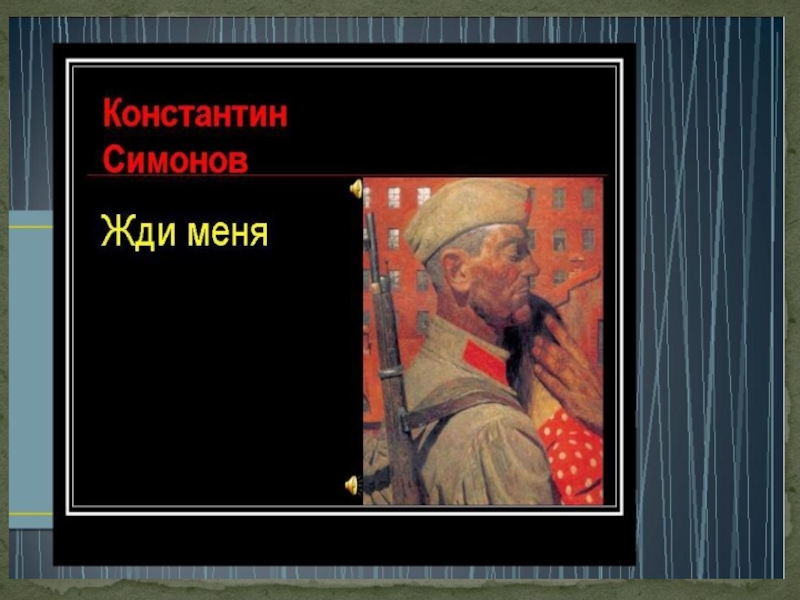 Константин Симонов

Жди меня